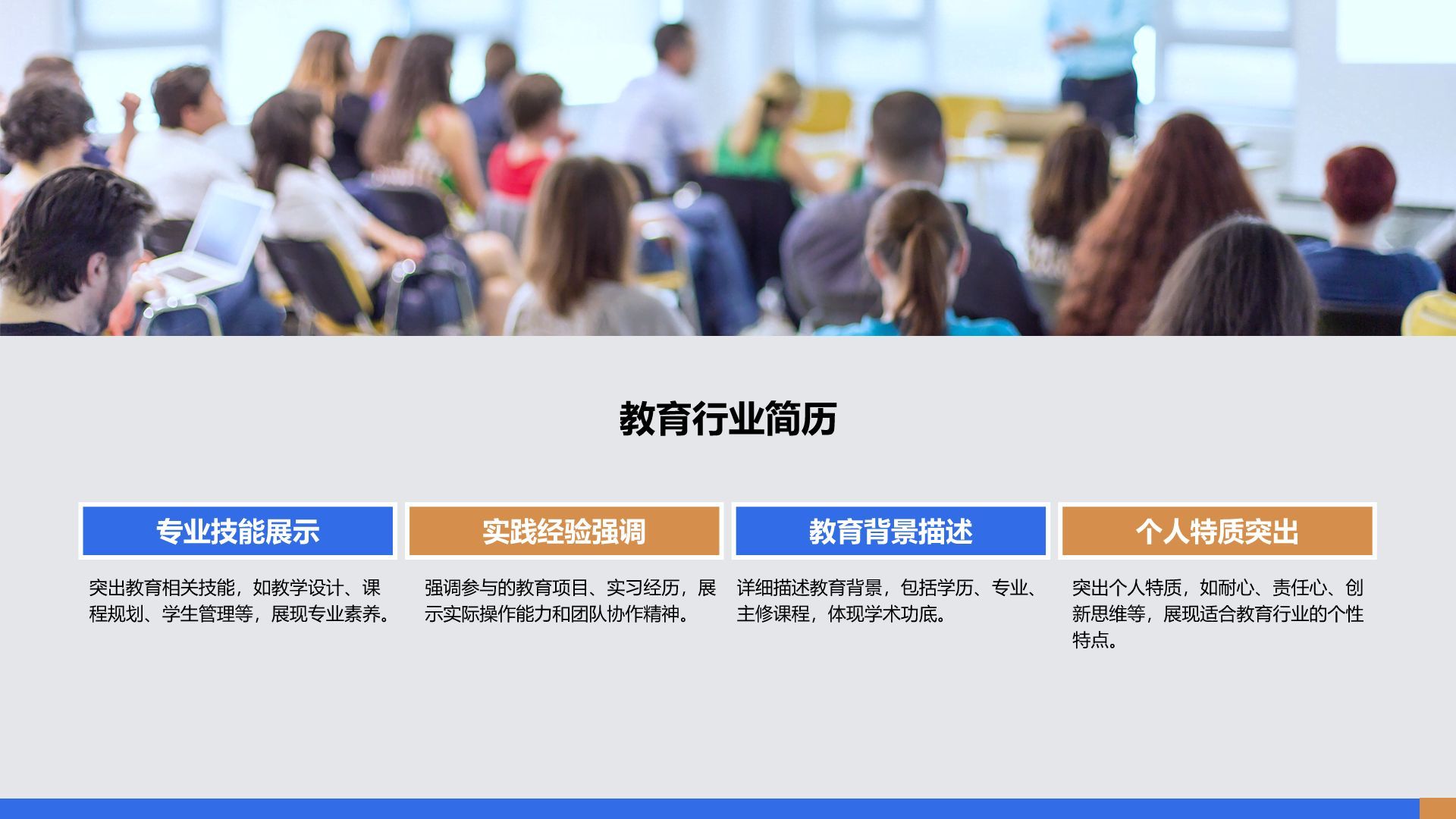 教育行业简历

专业技能展示

突出教育相关技能，如教学设计、课程规划、学生管理等，展现专业素养。

实践经验强调

强调参与的教育项目、实习经历，展示实际操作能力和团队协作精神。

教育背景描述

详细描述教育背景，包括学历、专业、主修课程，体现学术功底。

个人特质突出

突出个人特质，如耐心、责任心、创新思维等，展现适合教育行业的个性特点。